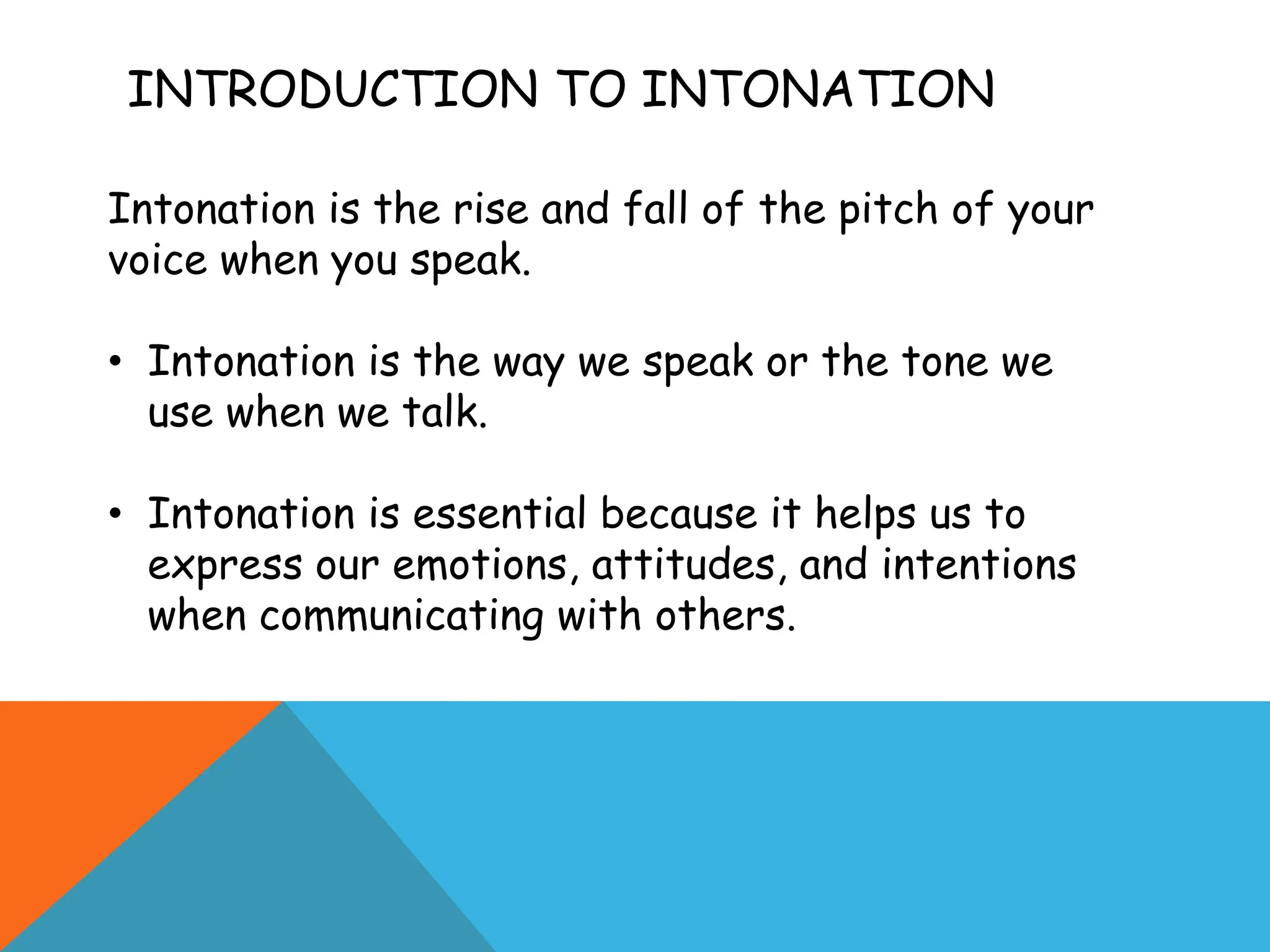 INTRODUCTION TO INTONATION

Intonation is the rise and fall of the pitch of your voice when you speak.

• Intonation is the way we speak or the tone we use when we talk.

• Intonation is essential because it helps us to express our emotions, attitudes, and intentions when communicating with others.